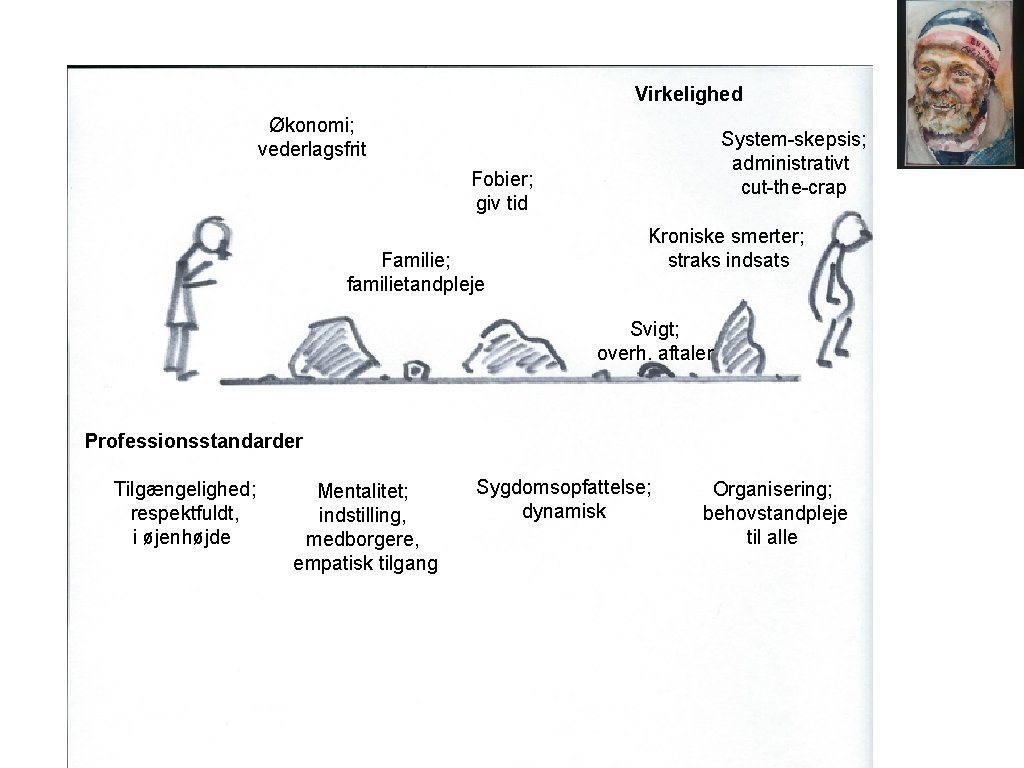 Virkelighed

Økonomi; vederlagsfrit

System-skepsis; administrativt cut-the-crap

Fobier; giv tid

Kroniske smerter; straks indsats

Familie; familietandpleje

Svigt; overh. aftaler

Professionsstandarder

Tilgængelighed; respektfuldt, i øjenhøjde

Mentalitet; indstilling, medborgere, empatisk tilgang

Sygdomsopfattelse; dynamisk

Organisering; behovstandpleje til alle